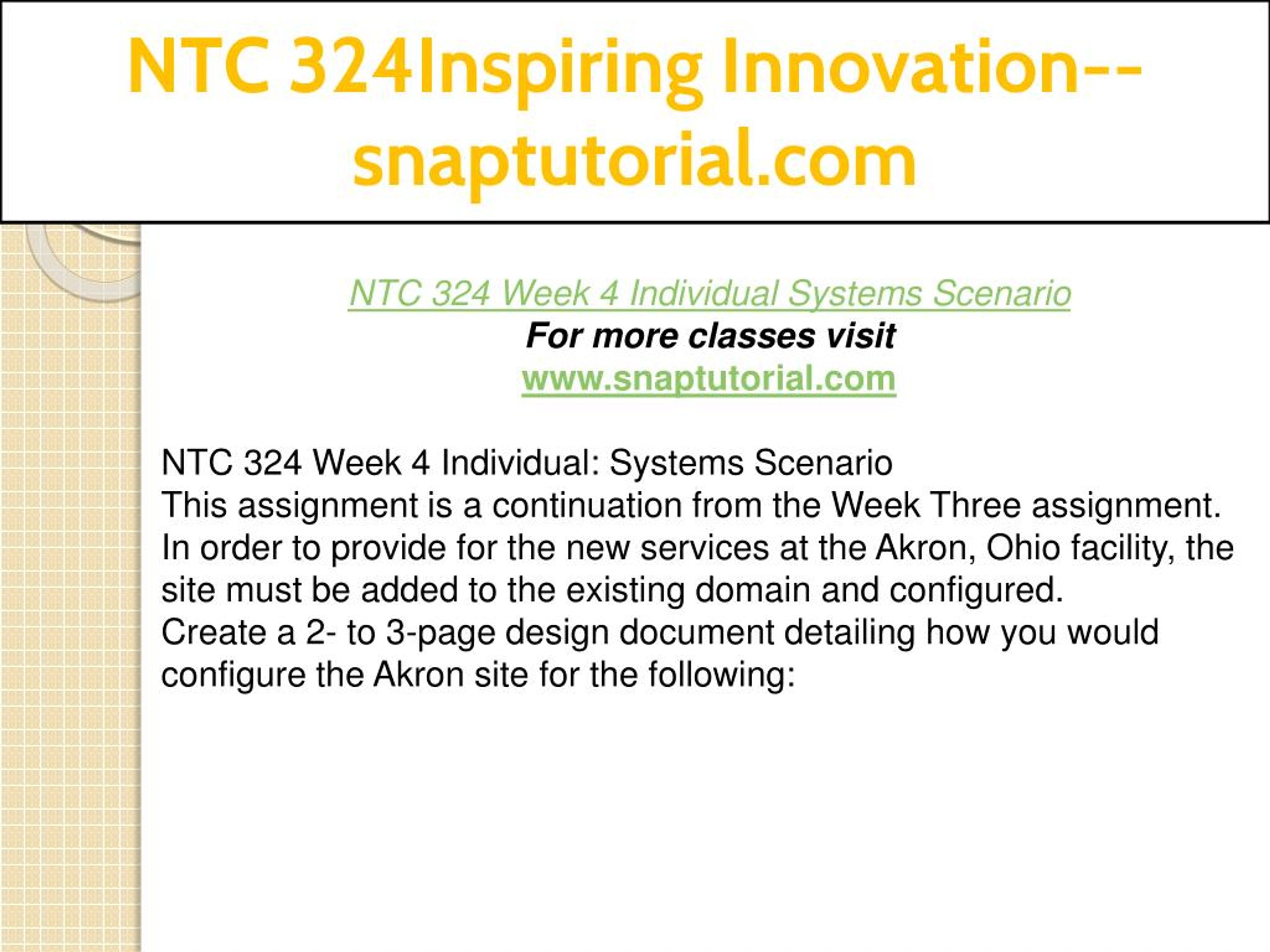 NTC 324Inspiring Innovation--snaptutorial.com

NTC 324 Week 4 Individual Systems Scenario
For more classes visit
www.snaptutorial.com

NTC 324 Week 4 Individual: Systems Scenario
This assignment is a continuation from the Week Three assignment.
In order to provide for the new services at the Akron, Ohio facility, the site must be added to the existing domain and configured.
Create a 2- to 3-page design document detailing how you would configure the Akron site for the following: